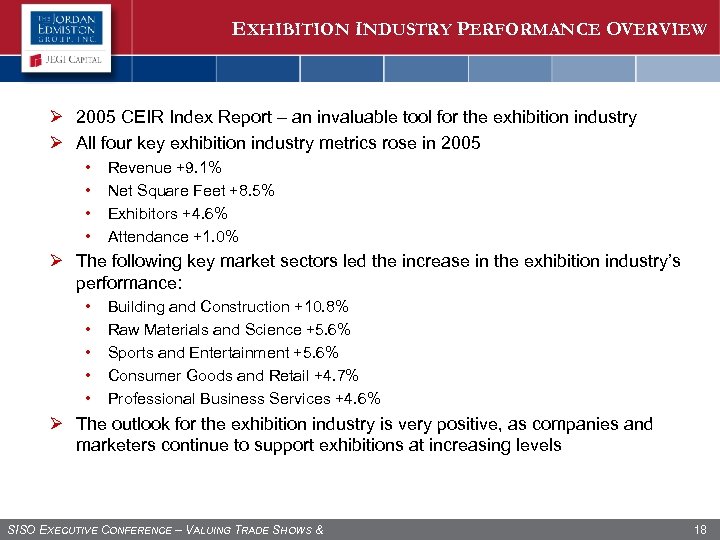 THE JORDAN EDMISTON GROUP, INC.

JEGI CAPITAL

EXHIBITION INDUSTRY PERFORMANCE OVERVIEW

➢ 2005 CEIR Index Report – an invaluable tool for the exhibition industry

➢ All four key exhibition industry metrics rose in 2005

• Revenue +9.1%
• Net Square Feet +8.5%
• Exhibitors +4.6%
• Attendance +1.0%

➢ The following key market sectors led the increase in the exhibition industry's performance:

• Building and Construction +10.8%
• Raw Materials and Science +5.6%
• Sports and Entertainment +5.6%
• Consumer Goods and Retail +4.7%
• Professional Business Services +4.6%

➢ The outlook for the exhibition industry is very positive, as companies and marketers continue to support exhibitions at increasing levels

SISO EXECUTIVE CONFERENCE – VALUING TRADE SHOWS &

18